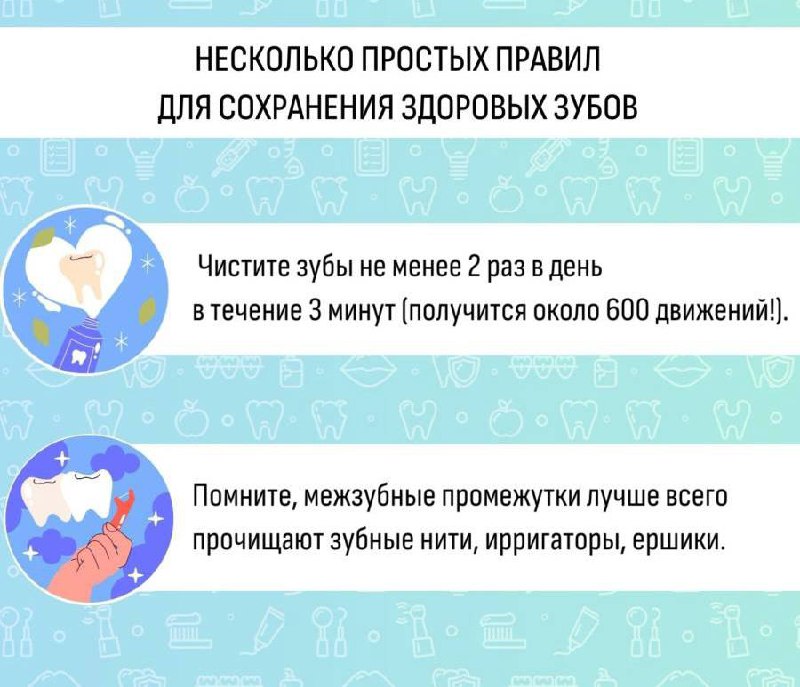 НЕСКОЛЬКО ПРОСТЫХ ПРАВИЛ ДЛЯ СОХРАНЕНИЯ ЗДОРОВЫХ ЗУБОВ

Чистите зубы не менее 2 раз в день в течение 3 минут (получится около 600 движений!).

Помните, межзубные промежутки лучше всего прочищают зубные нити, ирригаторы, ершики.